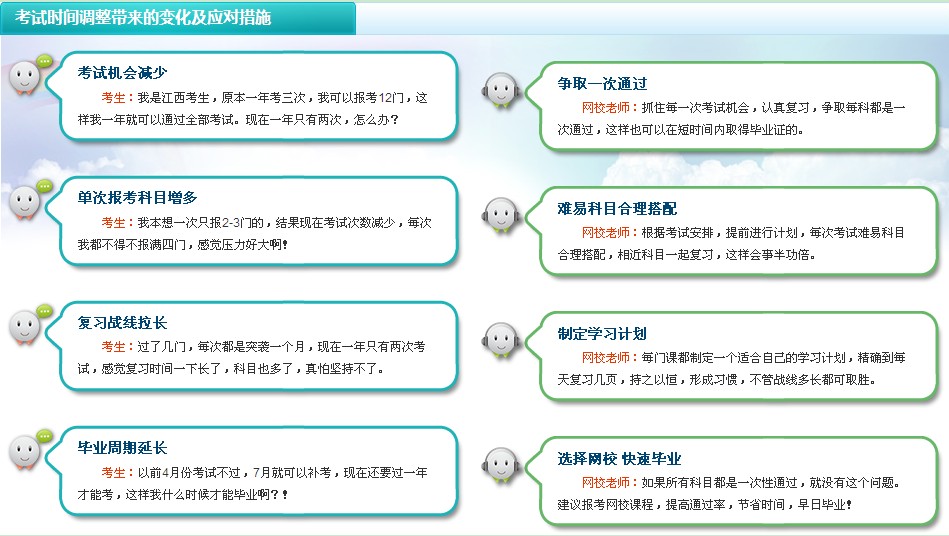 考试时间调整带来的变化及应对措施

考试机会减少

考生：我是江西考生，原本一年考三次，我可以报考12门，这样我一年就可以通过全部考试。现在一年只有两次，怎么办？

单次报考科目增多

考生：我本想一次只报2-3门的，结果现在考试次数减少，每次我都不得不报满四门，感觉压力好大啊！

复习战线拉长

考生：过了几门，每次都是突袭一个月，现在一年只有两次考试，感觉复习时间一下长了，科目也多了，真怕坚持不了。

毕业周期延长

考生：以前4月份考试不过，7月就可以补考，现在还要过一年才能考，这样我什么时候才能毕业啊？！

争取一次通过

网校老师：抓住每一次考试机会，认真复习，争取每科都是一次通过，这样也可以在短时间内取得毕业证的。

难易科目合理搭配

网校老师：根据考试安排，提前进行计划，每次考试难易科目合理搭配，相近科目一起复习，这样会事半功倍。

制定学习计划

网校老师：每门课都制定一个适合自己的学习计划，精确到每天复习几页，持之以恒，形成习惯，不管战线多长都可取胜。

选择网校 快速毕业

网校老师：如果所有科目都是一次性通过，就没有这个问题。建议报考网校课程，提高通过率，节省时间，早日毕业！